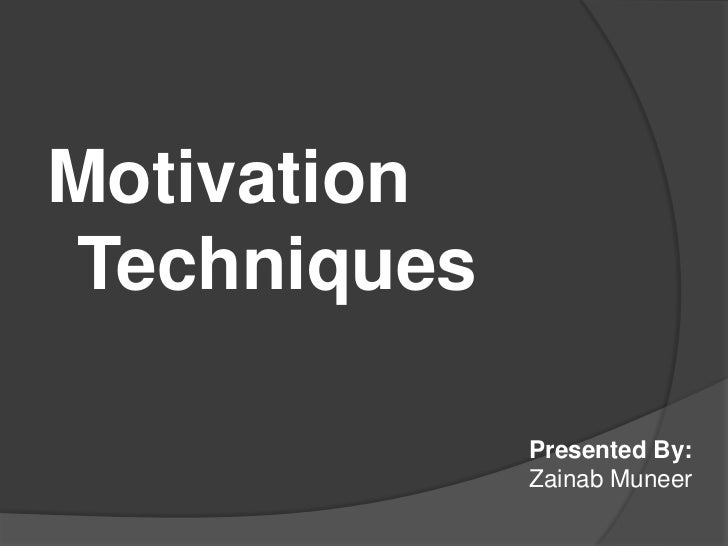 Motivation
Techniques

Presented By:
Zainab Muneer